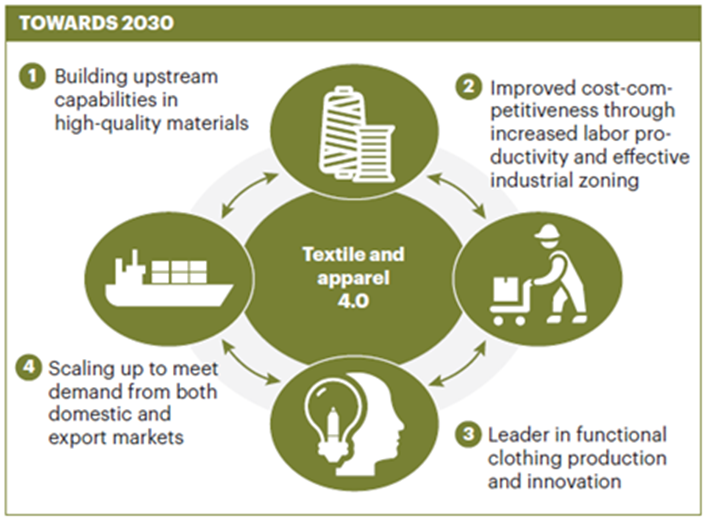 TOWARDS 2030

1 Building upstream capabilities in high-quality materials

2 Improved cost-competitiveness through increased labor productivity and effective industrial zoning

Textile and apparel 4.0

4 Scaling up to meet demand from both domestic and export markets

3 Leader in functional clothing production and innovation